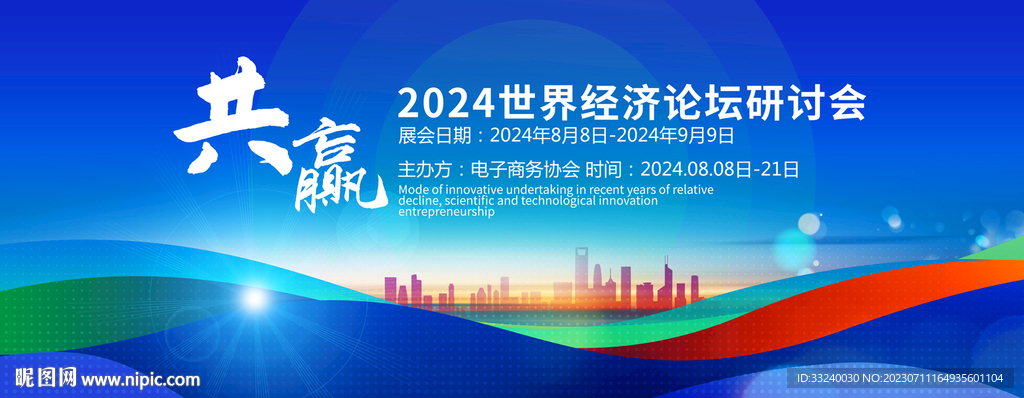 共赢

2024世界经济论坛研讨会

展会日期：2024年8月8日-2024年9月9日

主办方：电子商务协会 时间：2024.08.08日-21日

Mode of innovative undertaking in recent years of relative decline, scientific and technological innovation entrepreneurship

昵图网 www.nipic.com

ID:33240030 NO:20230711164935601104